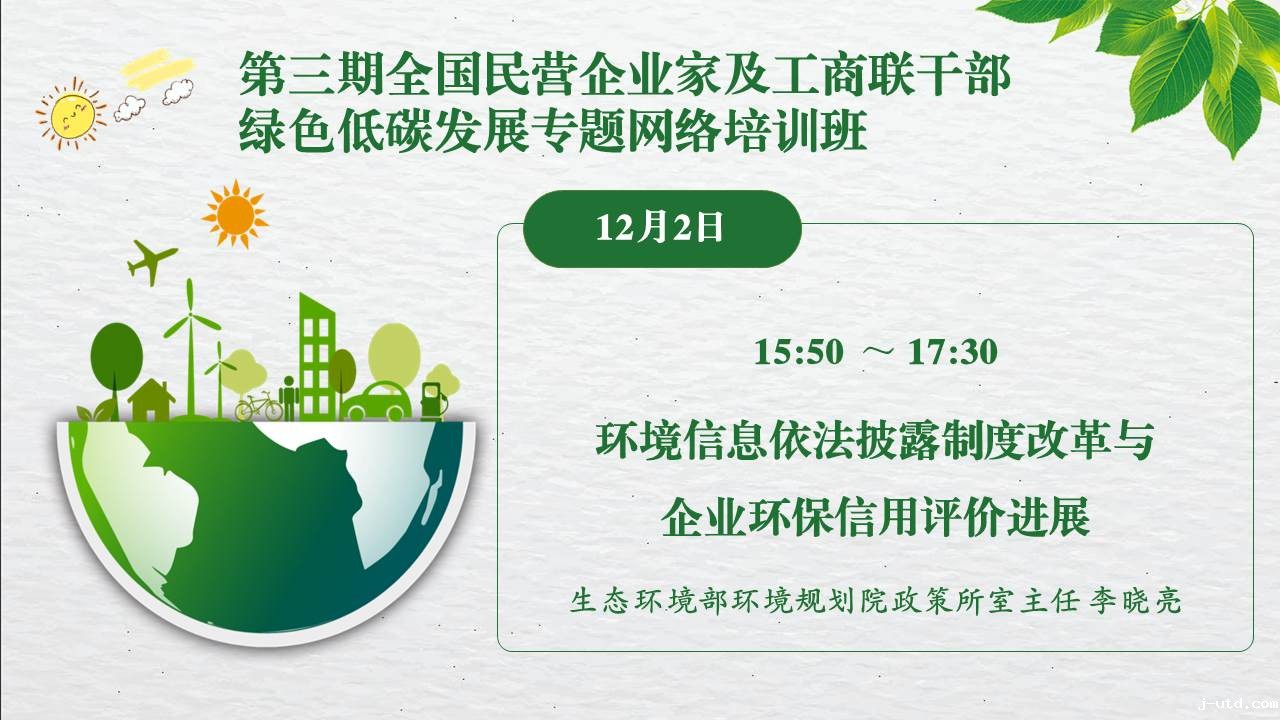 第三期全国民营企业家及工商联干部
绿色低碳发展专题网络培训班

12月2日

15:50 ～ 17:30

环境信息依法披露制度改革与
企业环保信用评价进展

生态环境部环境规划院政策所室主任 李晓亮

j-utd.com